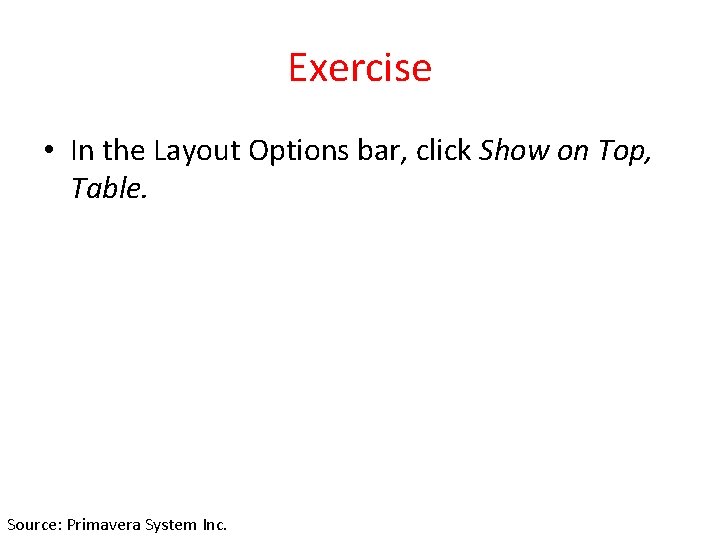 Exercise

• In the Layout Options bar, click Show on Top, Table.

Source: Primavera System Inc.